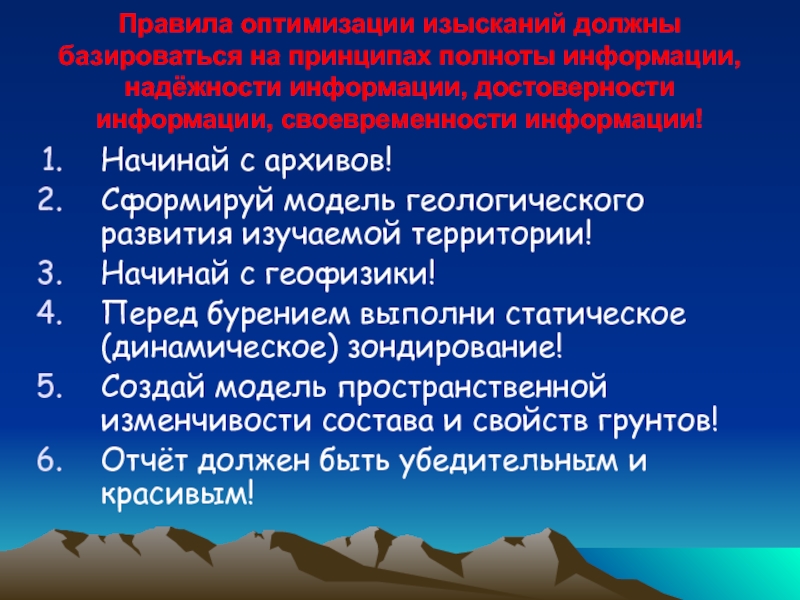 Правила оптимизации изысканий должны базироваться на принципах полноты информации, надёжности информации, достоверности информации, своевременности информации!

1. Начинай с архивов!
2. Сформируй модель геологического развития изучаемой территории!
3. Начинай с геофизики!
4. Перед бурением выполни статическое (динамическое) зондирование!
5. Создай модель пространственной изменчивости состава и свойств грунтов!
6. Отчёт должен быть убедительным и красивым!